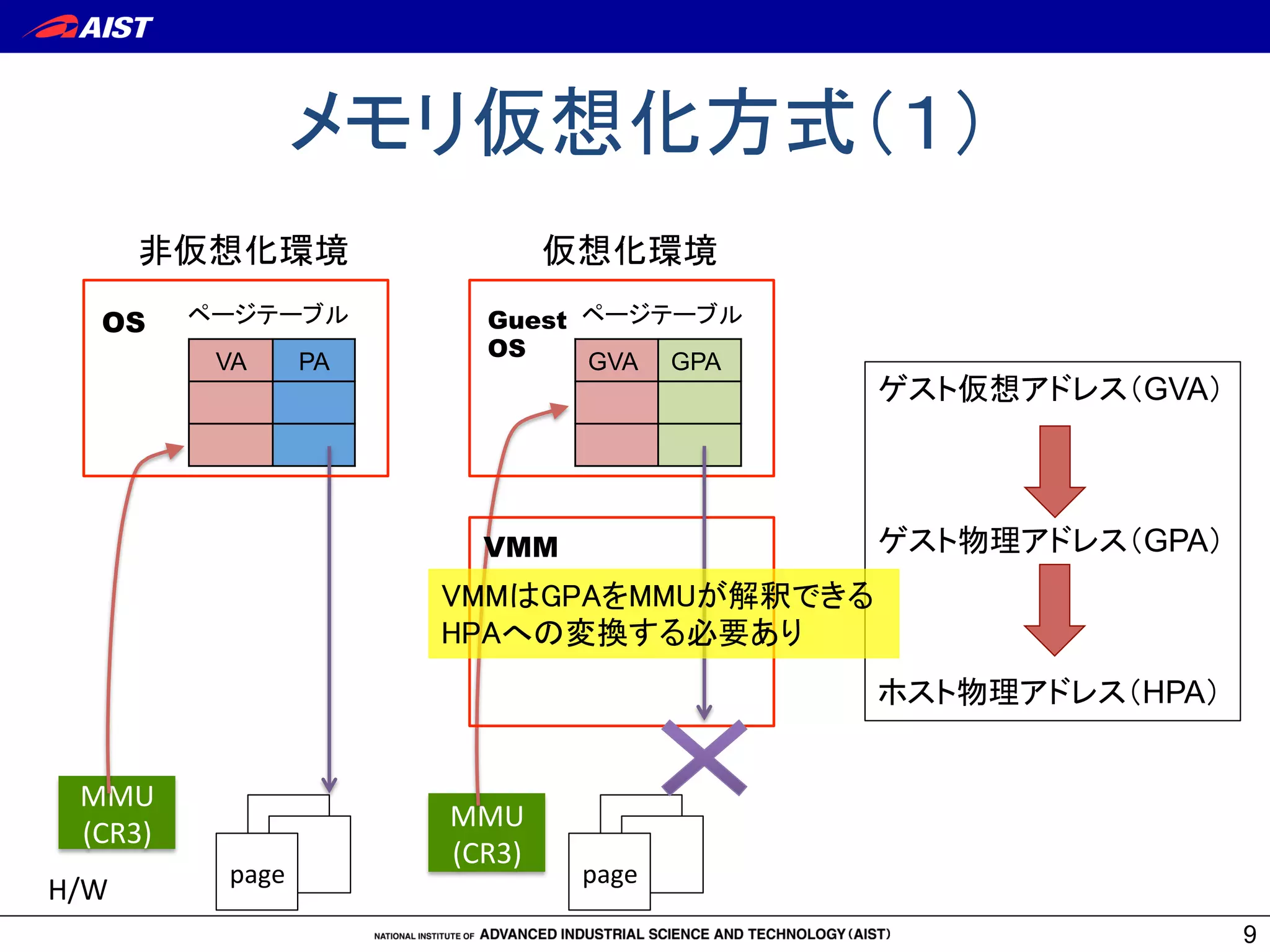 AIST

メモリ仮想化方式(1)

非仮想化環境

OS ページテーブル

| VA | PA |
|---|---|
| | |
| | |

MMU (CR3)

H/W

page

仮想化環境

Guest OS ページテーブル

| GVA | GPA |
|---|---|
| | |
| | |

VMM

VMMはGPAをMMUが解釈できるHPAへの変換する必要あり

MMU (CR3)

page

ゲスト仮想アドレス(GVA)

ゲスト物理アドレス(GPA)

ホスト物理アドレス(HPA)

NATIONAL INSTITUTE OF ADVANCED INDUSTRIAL SCIENCE AND TECHNOLOGY (AIST)

9